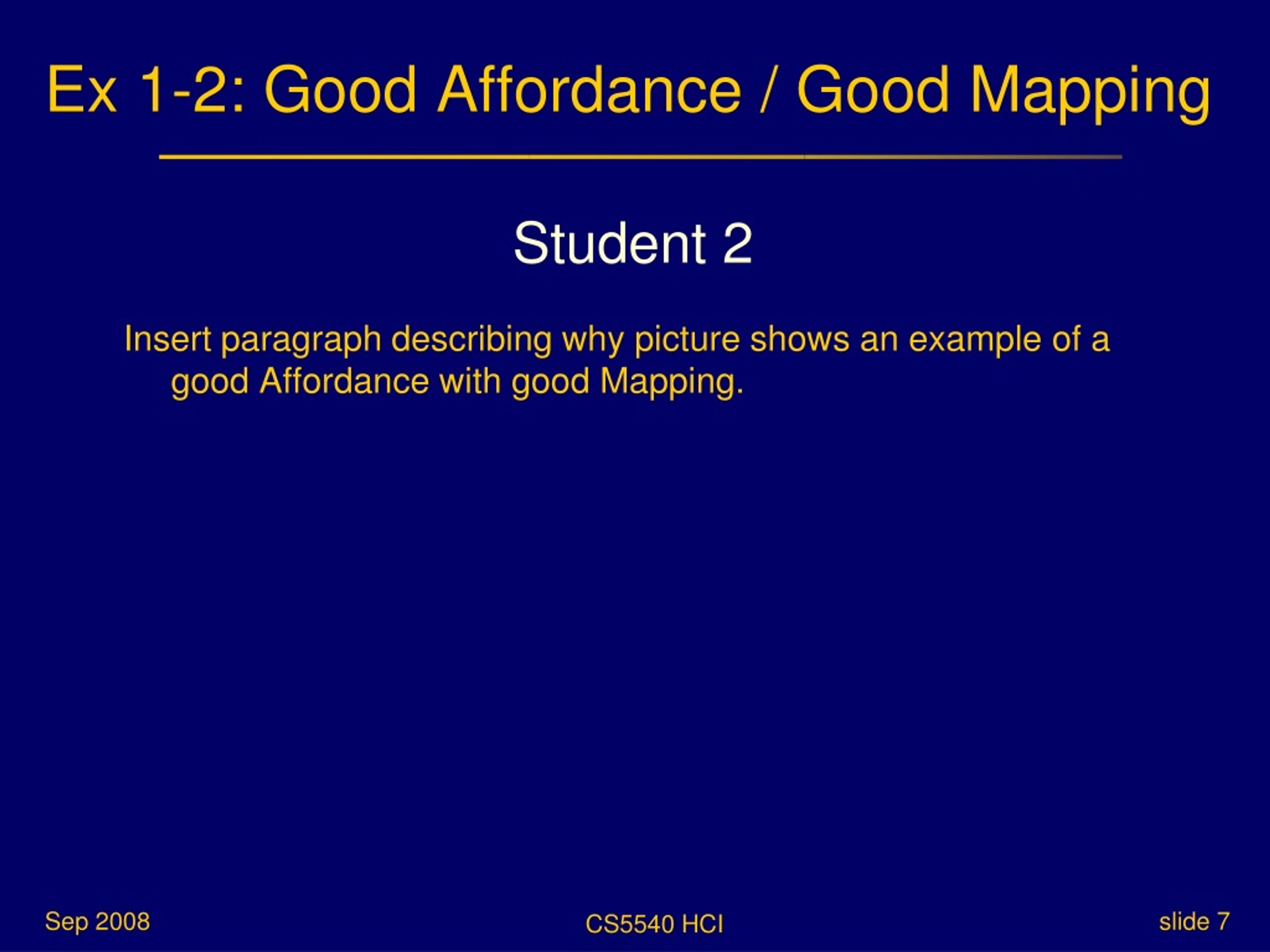 Ex 1-2: Good Affordance / Good Mapping

Student 2

Insert paragraph describing why picture shows an example of a good Affordance with good Mapping.

Sep 2008

CS5540 HCI

slide 7